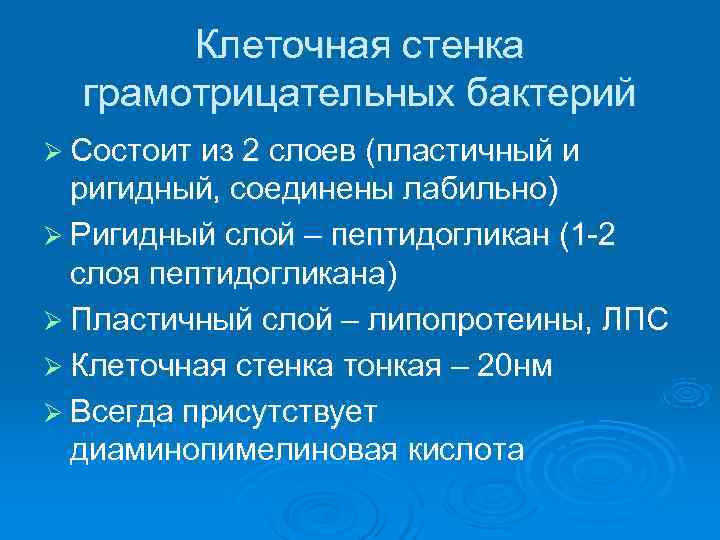 Клеточная стенка грамотрицательных бактерий

➢ Состоит из 2 слоев (пластичный и ригидный, соединены лабильно)

➢ Ригидный слой – пептидогликан (1-2 слоя пептидогликана)

➢ Пластичный слой – липопротеины, ЛПС

➢ Клеточная стенка тонкая – 20нм

➢ Всегда присутствует диаминопимелиновая кислота